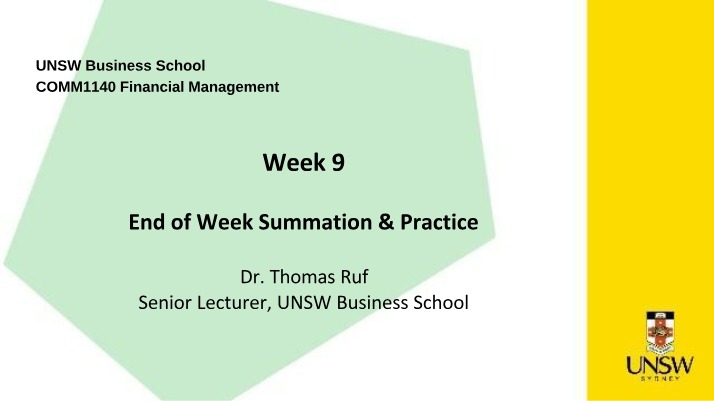 UNSW Business School
COMM1140 Financial Management

Week 9

End of Week Summation & Practice

Dr. Thomas Ruf
Senior Lecturer, UNSW Business School

UNSW
SYDNEY